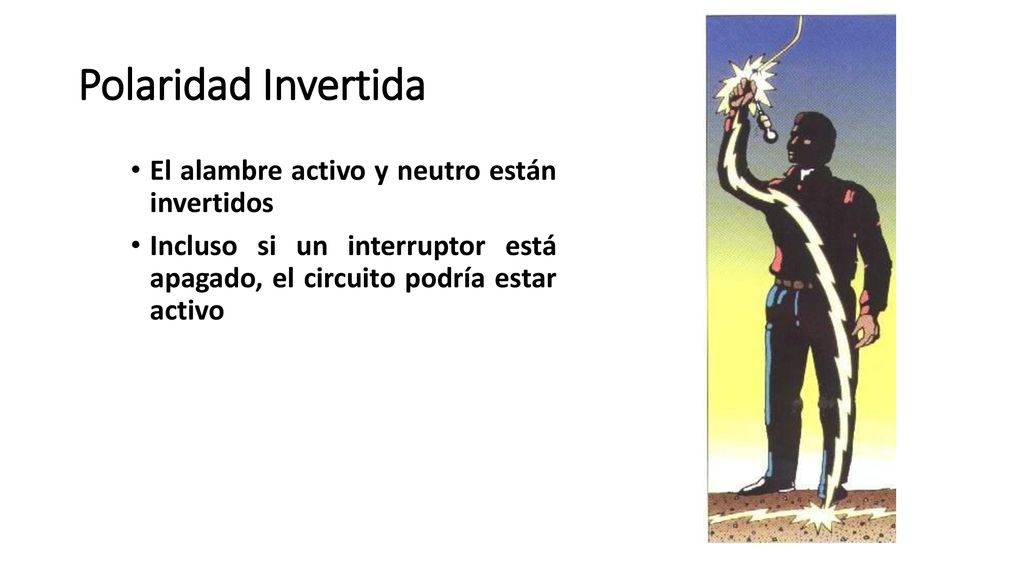 Polaridad Invertida

• El alambre activo y neutro están invertidos

• Incluso si un interruptor está apagado, el circuito podría estar activo